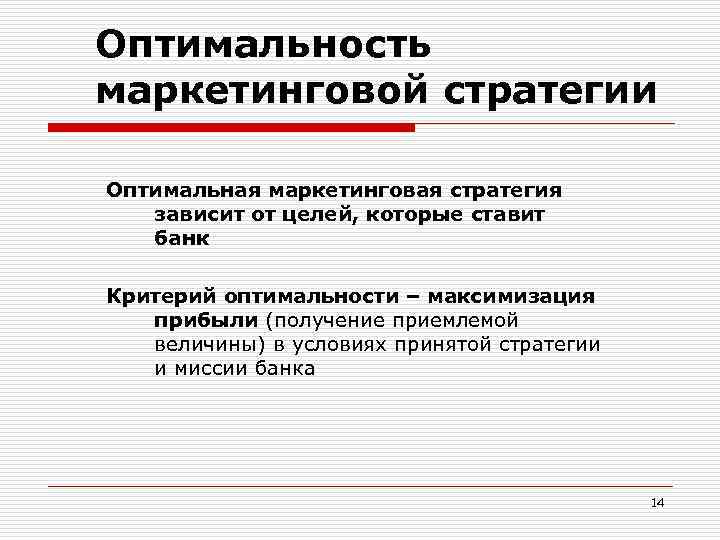 Оптимальность маркетинговой стратегии

Оптимальная маркетинговая стратегия зависит от целей, которые ставит банк

Критерий оптимальности – максимизация прибыли (получение приемлемой величины) в условиях принятой стратегии и миссии банка

14